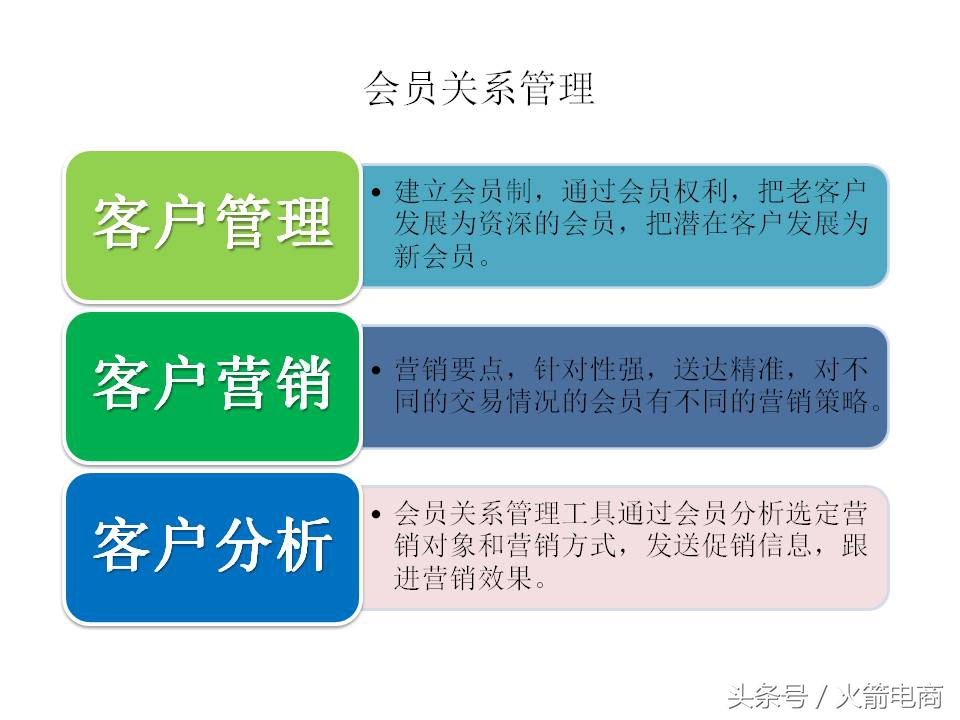 会员关系管理

客户管理

• 建立会员制，通过会员权利，把老客户发展为资深的会员，把潜在客户发展为新会员。

客户营销

• 营销要点，针对性强，送达精准，对不同的交易情况的会员有不同的营销策略。

客户分析

• 会员关系管理工具通过会员分析选定营销对象和营销方式，发送促销信息，跟进营销效果。

头条号 / 火箭电商